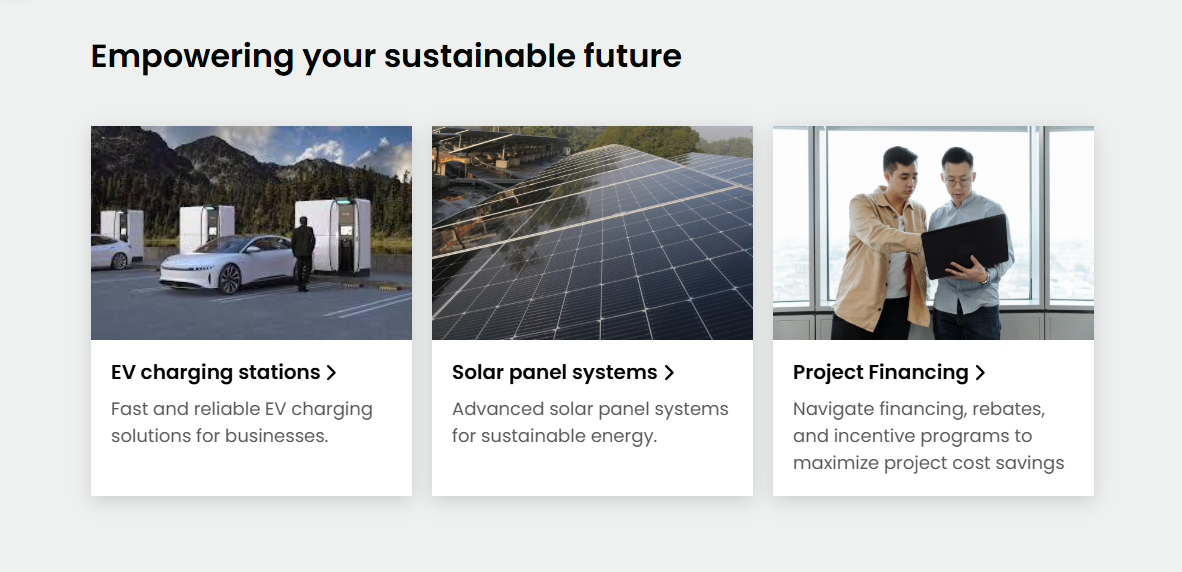 Empowering your sustainable future

EV charging stations >

Fast and reliable EV charging solutions for businesses.

Solar panel systems >

Advanced solar panel systems for sustainable energy.

Project Financing >

Navigate financing, rebates, and incentive programs to maximize project cost savings